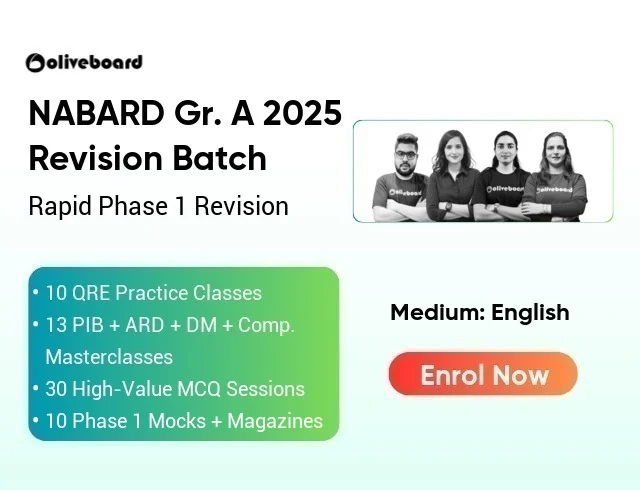 oliveboard

NABARD Gr. A 2025 Revision Batch

Rapid Phase 1 Revision

oliveboard oliveboard oliveboard

• 10 QRE Practice Classes
• 13 PIB + ARD + DM + Comp. Masterclasses
• 30 High-Value MCQ Sessions
• 10 Phase 1 Mocks + Magazines

Medium: English

Enrol Now